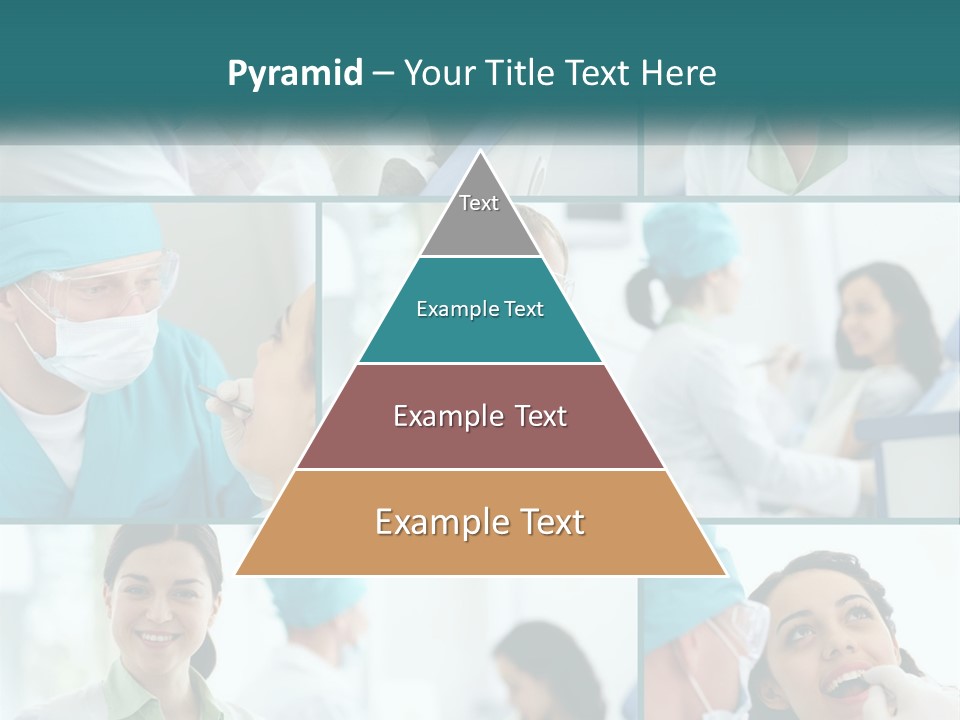 Pyramid – Your Title Text Here

Text

Example Text

Example Text

Example Text